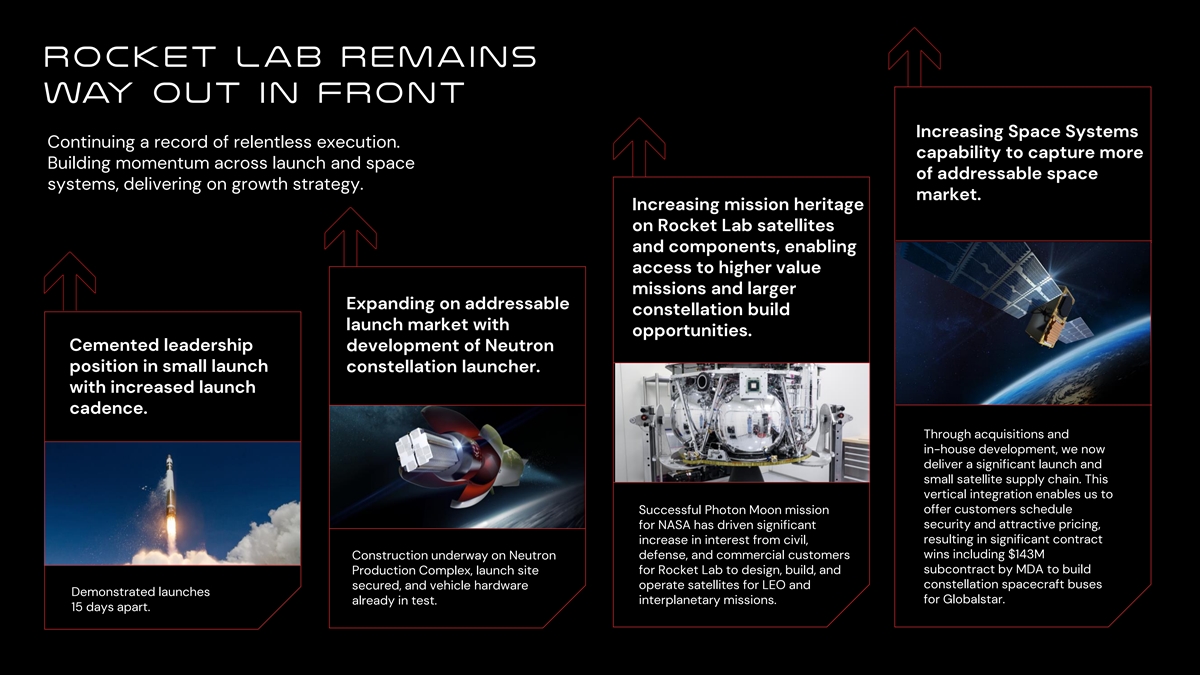 ROCKET LAB REMAINS WAY OUT IN FRONT

Continuing a record of relentless execution. Building momentum across launch and space systems, delivering on growth strategy.

Cemented leadership position in small launch with increased launch cadence.

Demonstrated launches 15 days apart.

Expanding on addressable launch market with development of Neutron constellation launcher.

Construction underway on Neutron Production Complex, launch site secured, and vehicle hardware already in test.

Increasing mission heritage on Rocket Lab satellites and components, enabling access to higher value missions and larger constellation build opportunities.

Successful Photon Moon mission for NASA has driven significant increase in interest from civil, defense, and commercial customers for Rocket Lab to design, build, and operate satellites for LEO and interplanetary missions.

Increasing Space Systems capability to capture more of addressable space market.

Through acquisitions and in-house development, we now deliver a significant launch and small satellite supply chain. This vertical integration enables us to offer customers schedule security and attractive pricing, resulting in significant contract wins including $143M subcontract by MDA to build constellation spacecraft buses for Globalstar.